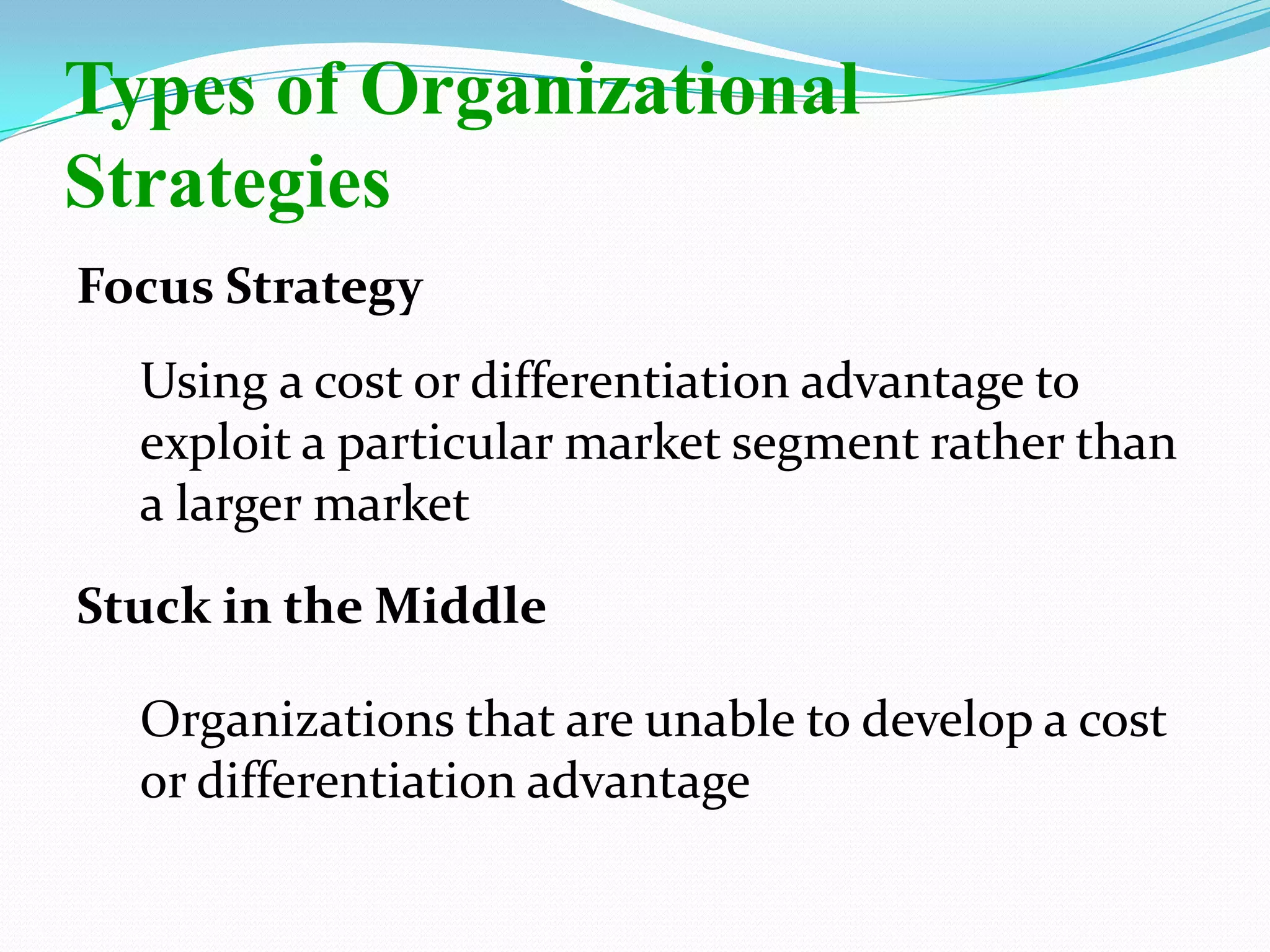 Types of Organizational Strategies

Focus Strategy

Using a cost or differentiation advantage to exploit a particular market segment rather than a larger market

Stuck in the Middle

Organizations that are unable to develop a cost or differentiation advantage